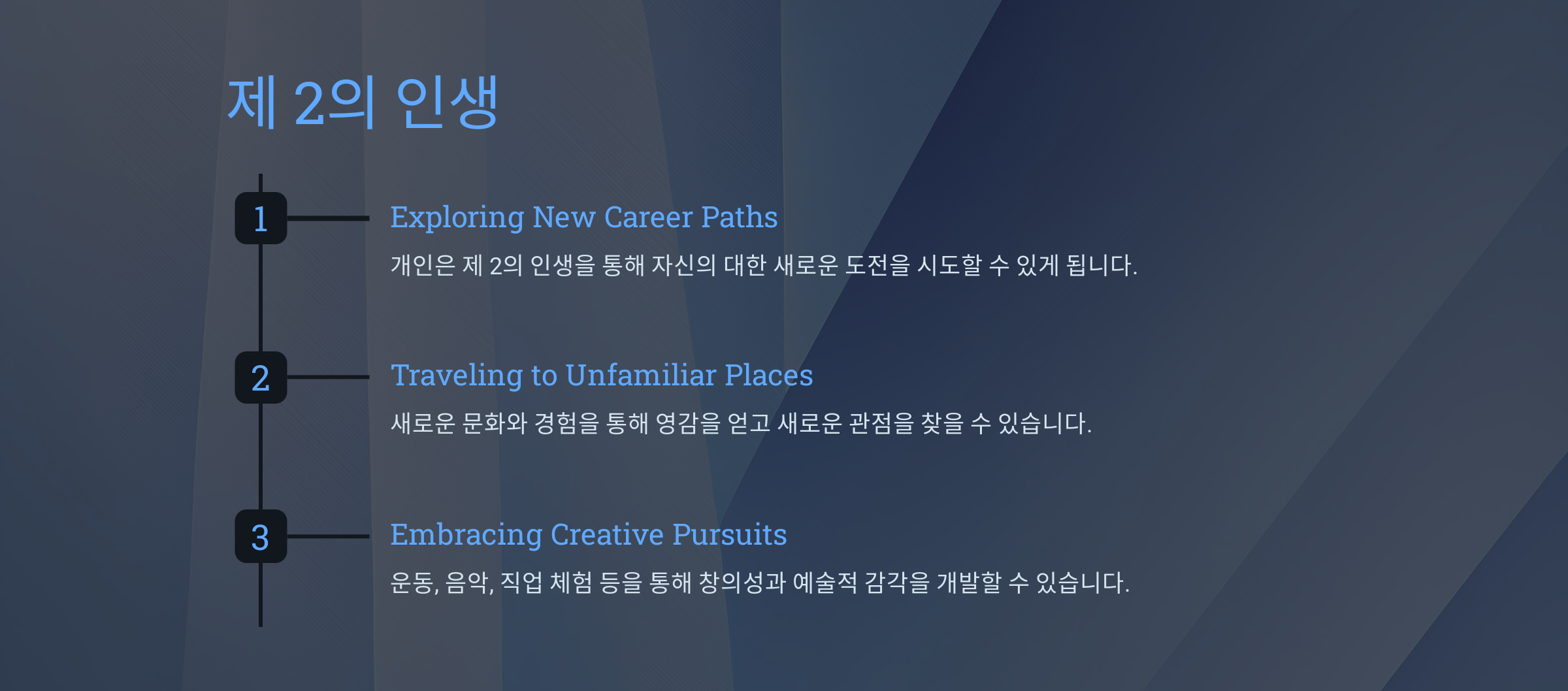 제 2의 인생

1

Exploring New Career Paths

개인은 제 2의 인생을 통해 자신의 대한 새로운 도전을 시도할 수 있게 됩니다.

2

Traveling to Unfamiliar Places

새로운 문화와 경험을 통해 영감을 얻고 새로운 관점을 찾을 수 있습니다.

3

Embracing Creative Pursuits

운동, 음악, 직업 체험 등을 통해 창의성과 예술적 감각을 개발할 수 있습니다.